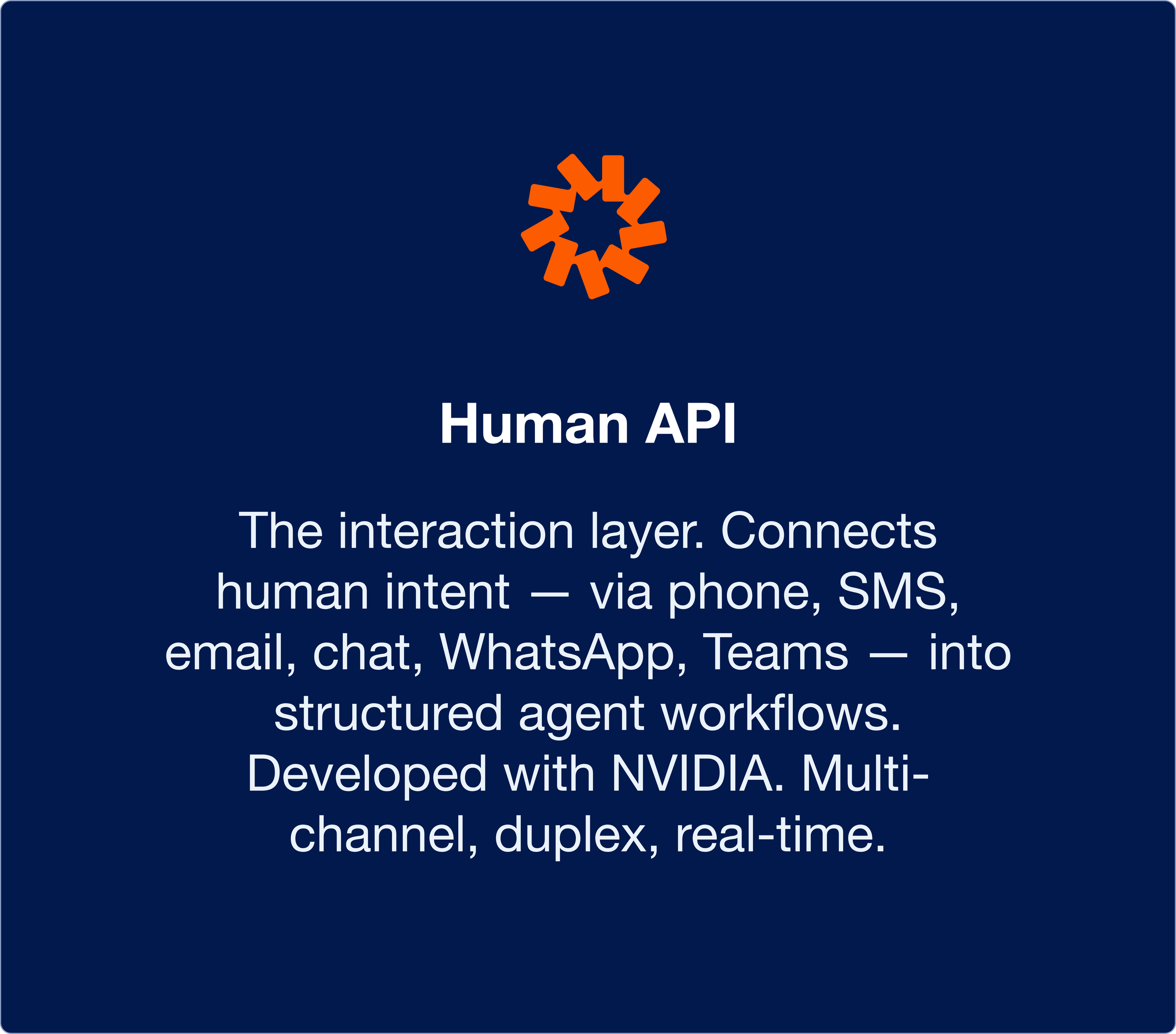 Human API

The interaction layer. Connects human intent — via phone, SMS, email, chat, WhatsApp, Teams — into structured agent workflows. Developed with NVIDIA. Multi-channel, duplex, real-time.